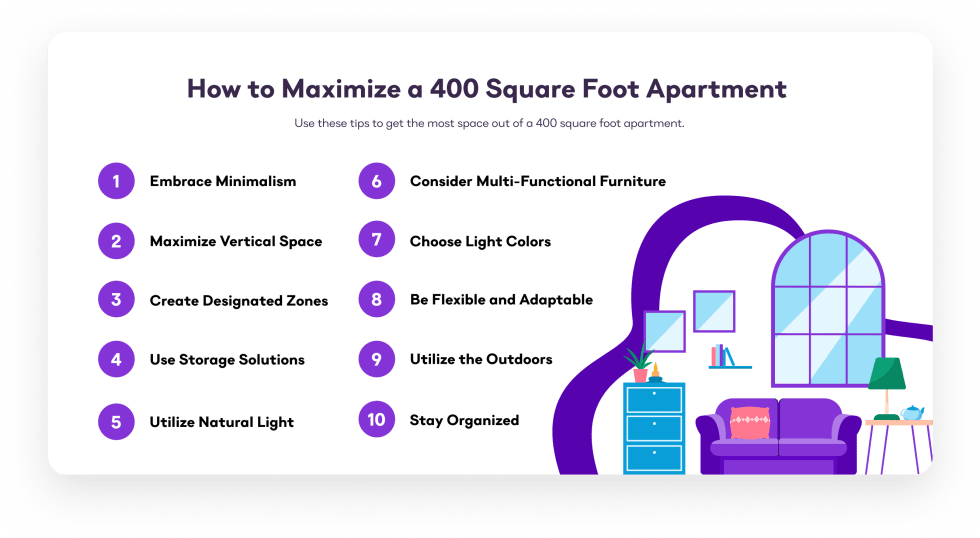 How to Maximize a 400 Square Foot Apartment

Use these tips to get the most space out of a 400 square foot apartment.

1 Embrace Minimalism

2 Maximize Vertical Space

3 Create Designated Zones

4 Use Storage Solutions

5 Utilize Natural Light

6 Consider Multi-Functional Furniture

7 Choose Light Colors

8 Be Flexible and Adaptable

9 Utilize the Outdoors

10 Stay Organized